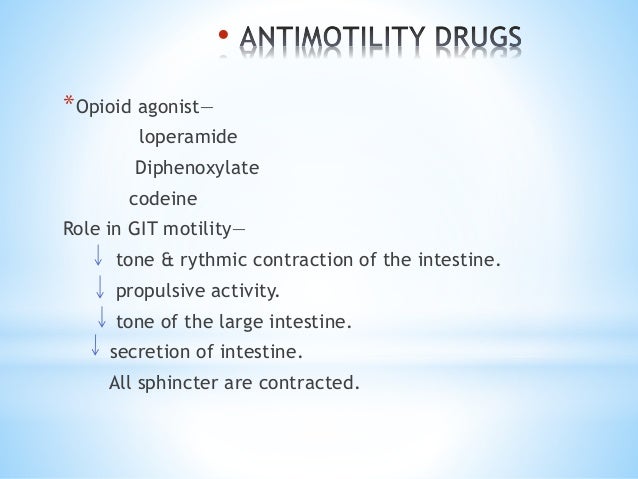 • ANTIMOTILITY DRUGS

*Opioid agonist—
loperamide
Diphenoxylate
codeine
Role in GIT motility—
↓ tone & rythmic contraction of the intestine.
↓ propulsive activity.
↓ tone of the large intestine.
↓ secretion of intestine.
All sphincter are contracted.